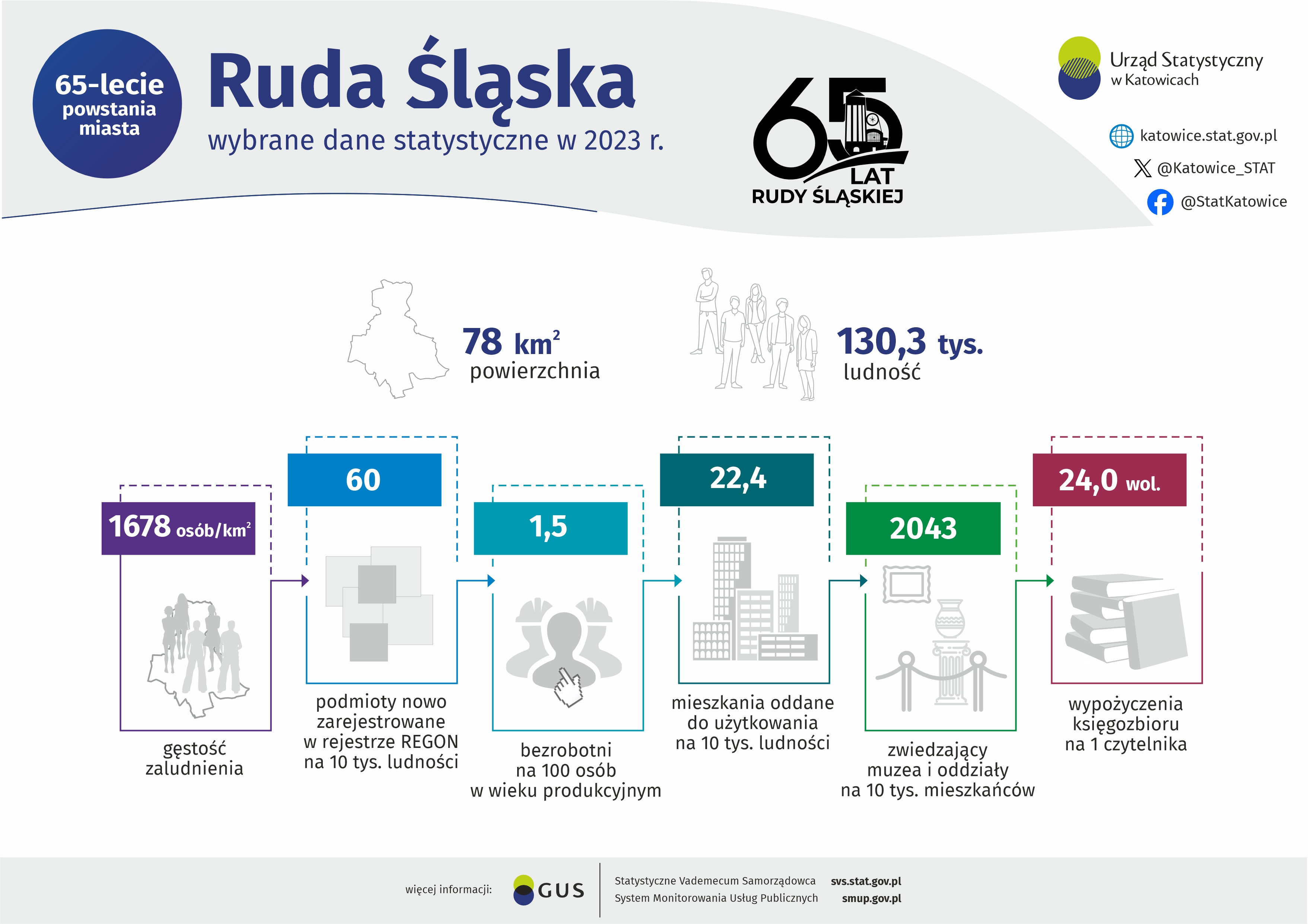 65-lecie powstania miasta

Ruda Śląska

wybrane dane statystyczne w 2023 r.

65 LAT RUDY ŚLĄSKIEJ

Urząd Statystyczny w Katowicach

katowice.stat.gov.pl

@Katowice_STAT

@StatKatowice

78 km$^2$ powierzchnia

130,3 tys. ludność

1678 osób/km$^2$

gęstość zaludnienia

60

podmioty nowo zarejestrowane w rejestrze REGON na 10 tys. ludności

1,5

bezrobotni na 100 osób w wieku produkcyjnym

22,4

mieszkania oddane do użytkowania na 10 tys. ludności

2043

zwiedzający muzea i oddziały na 10 tys. mieszkańców

24,0 wol.

wypożyczenia księgozbioru na 1 czytelnika

więcej informacji: GUS

Statystyczne Vademecum Samorządowca svs.stat.gov.pl

System Monitorowania Usług Publicznych smup.gov.pl